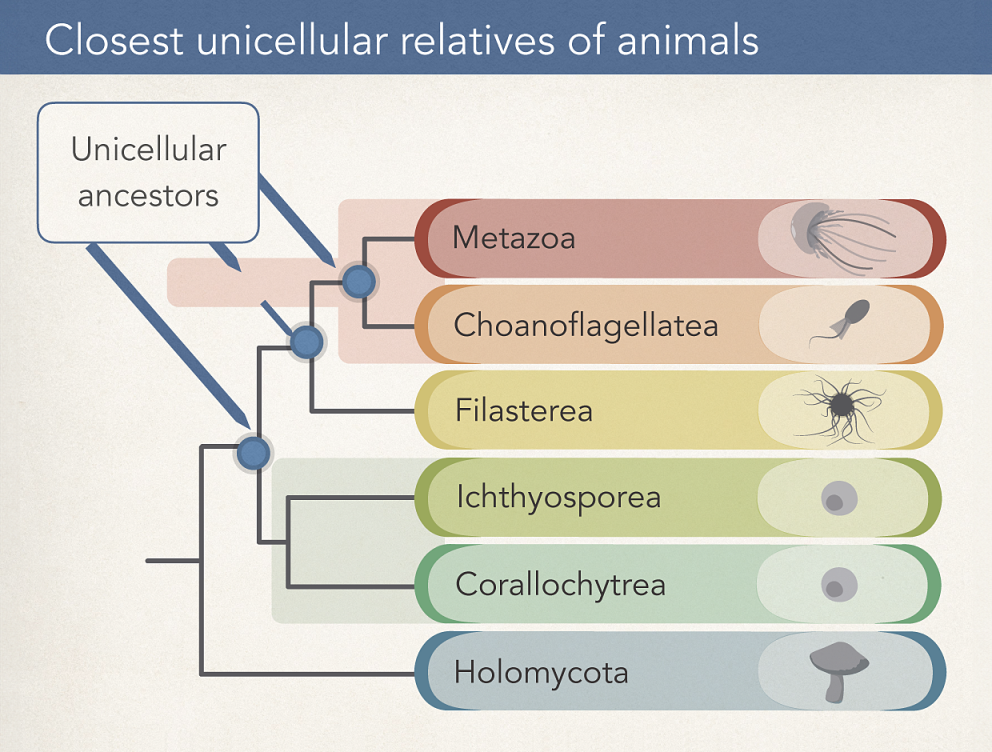 Closest unicellular relatives of animals

Unicellular ancestors

Metazoa

Choanoflagellatea

Filasterea

Ichthyosporea

Corallochytrea

Holomycota